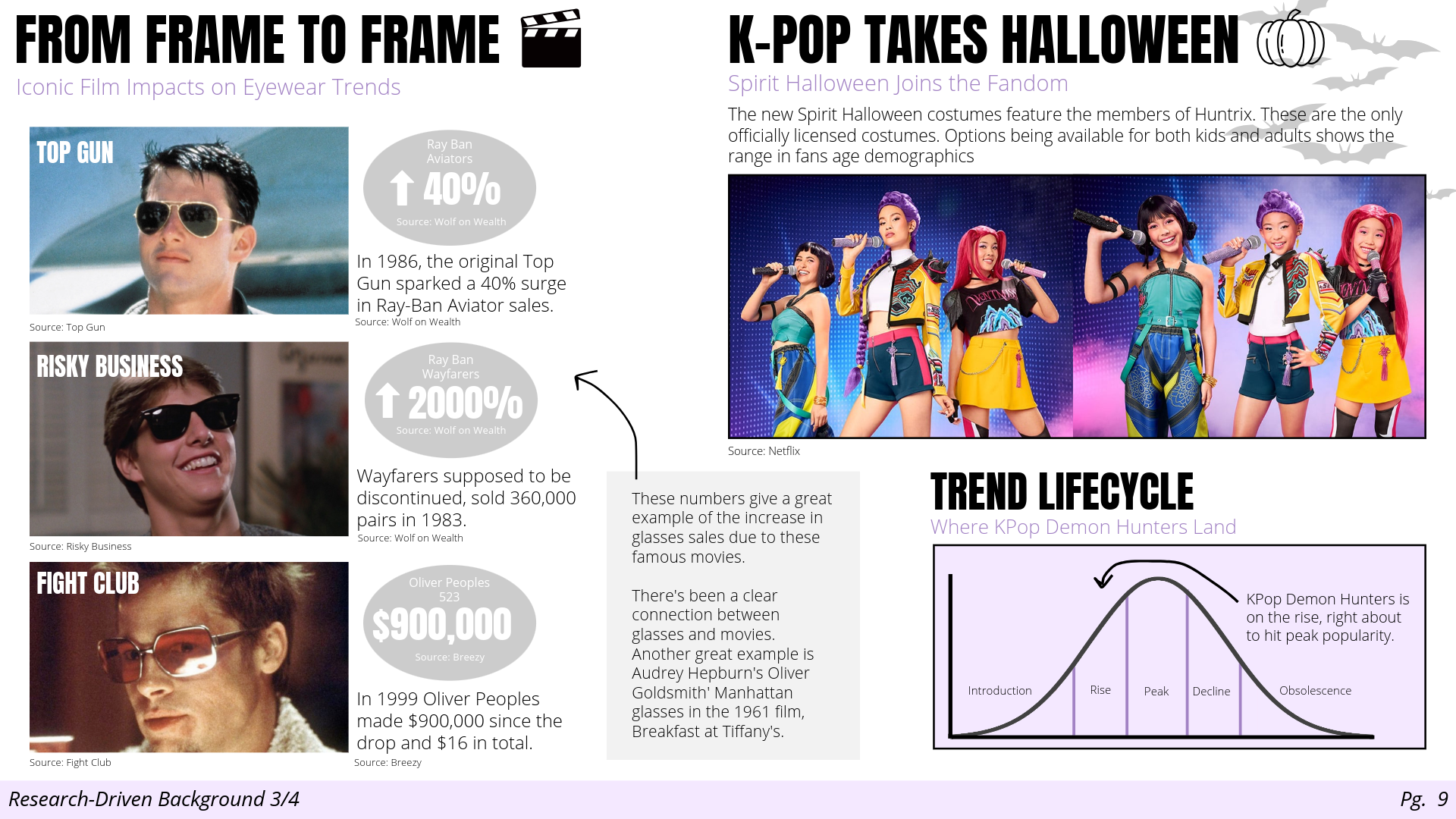 FROM FRAME TO FRAME

Iconic Film Impacts on Eyewear Trends

TOP GUN

Source: Top Gun

Ray Ban Aviators

40%

Source: Wolf on Wealth

In 1986, the original Top Gun sparked a 40% surge in Ray-Ban Aviator sales.

Source: Wolf on Wealth

RISKY BUSINESS

Source: Risky Business

Ray Ban Wayfarers

2000%

Source: Wolf on Wealth

Wayfarers supposed to be discontinued, sold 360,000 pairs in 1983.

Source: Wolf on Wealth

FIGHT CLUB

Source: Fight Club

Oliver Peoples 523

$900,000

Source: Breezy

In 1999 Oliver Peoples made $900,000 since the drop and $16 in total.

Source: Breezy

These numbers give a great example of the increase in glasses sales due to these famous movies.

There's been a clear connection between glasses and movies. Another great example is Audrey Hepburn's Oliver Goldsmith' Manhattan glasses in the 1961 film, Breakfast at Tiffany's.

K-POP TAKES HALLOWEEN

Spirit Halloween Joins the Fandom

The new Spirit Halloween costumes feature the members of Huntrix. These are the only officially licensed costumes. Options being available for both kids and adults shows the range in fans age demographics

Source: Netflix

TREND LIFECYCLE

Where KPop Demon Hunters Land

KPop Demon Hunters is on the rise, right about to hit peak popularity.

Introduction

Rise

Peak

Decline

Obsolescence

Research-Driven Background 3/4

Pg. 9